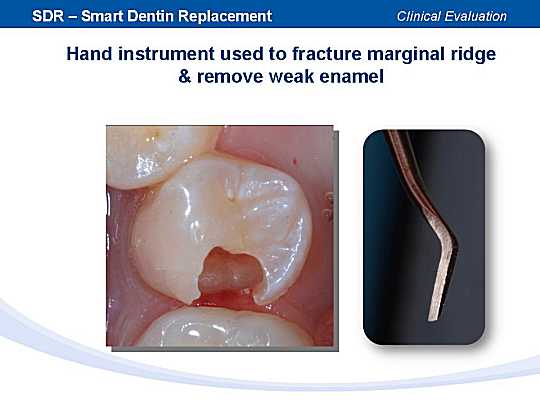 SDR – Smart Dentin Replacement

Clinical Evaluation

Hand instrument used to fracture marginal ridge & remove weak enamel